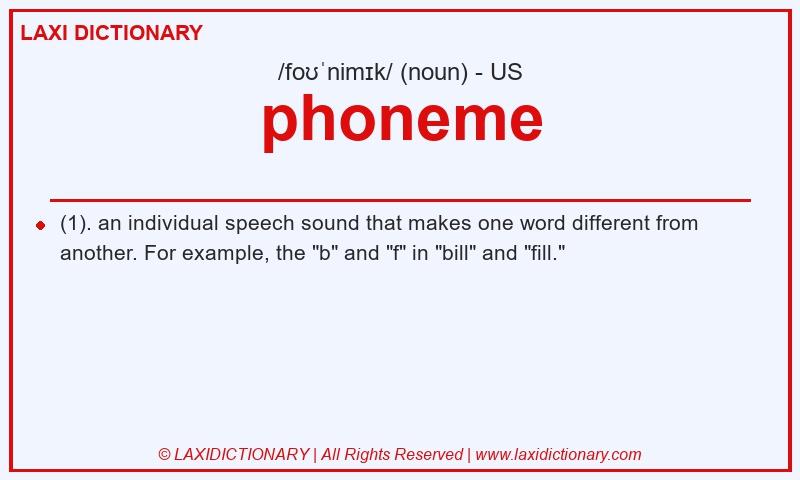 LAXI DICTIONARY

/foʊˈnimɪk/ (noun) - US

phoneme

(1). an individual speech sound that makes one word different from another. For example, the "b" and "f" in "bill" and "fill."

© LAXIDICTIONARY | All Rights Reserved | www.laxidictionary.com